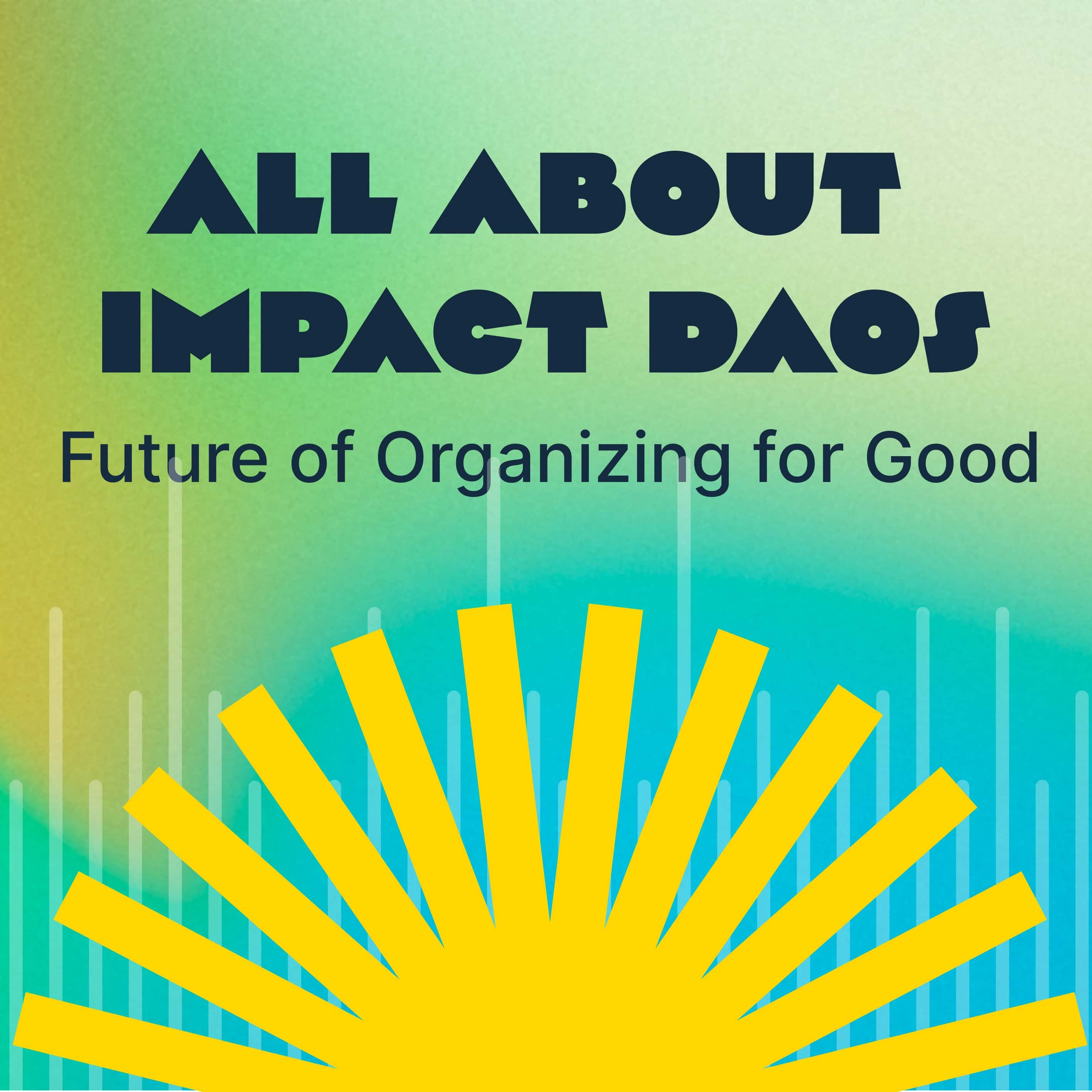 ALL ABOUT IMPACT DAOS

Future of Organizing for Good